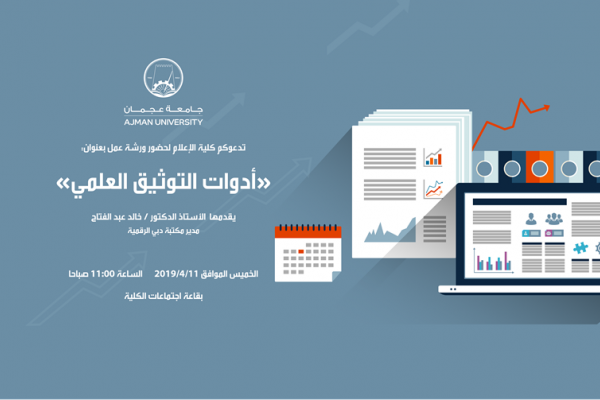 جامعة عجمان
AJMAN UNIVERSITY

تدعوكم كلية الإعلام لحضور ورشة عمل بعنوان:

«أدوات التوثيق العلمي»

يقدمها الأستاذ الدكتور / خالد عبد الفتاح
مدير مكتبة دبي الرقمية

الخميس الموافق 2019/4/11 الساعة 11:00 صباحا

بقاعة اجتماعات الكلية